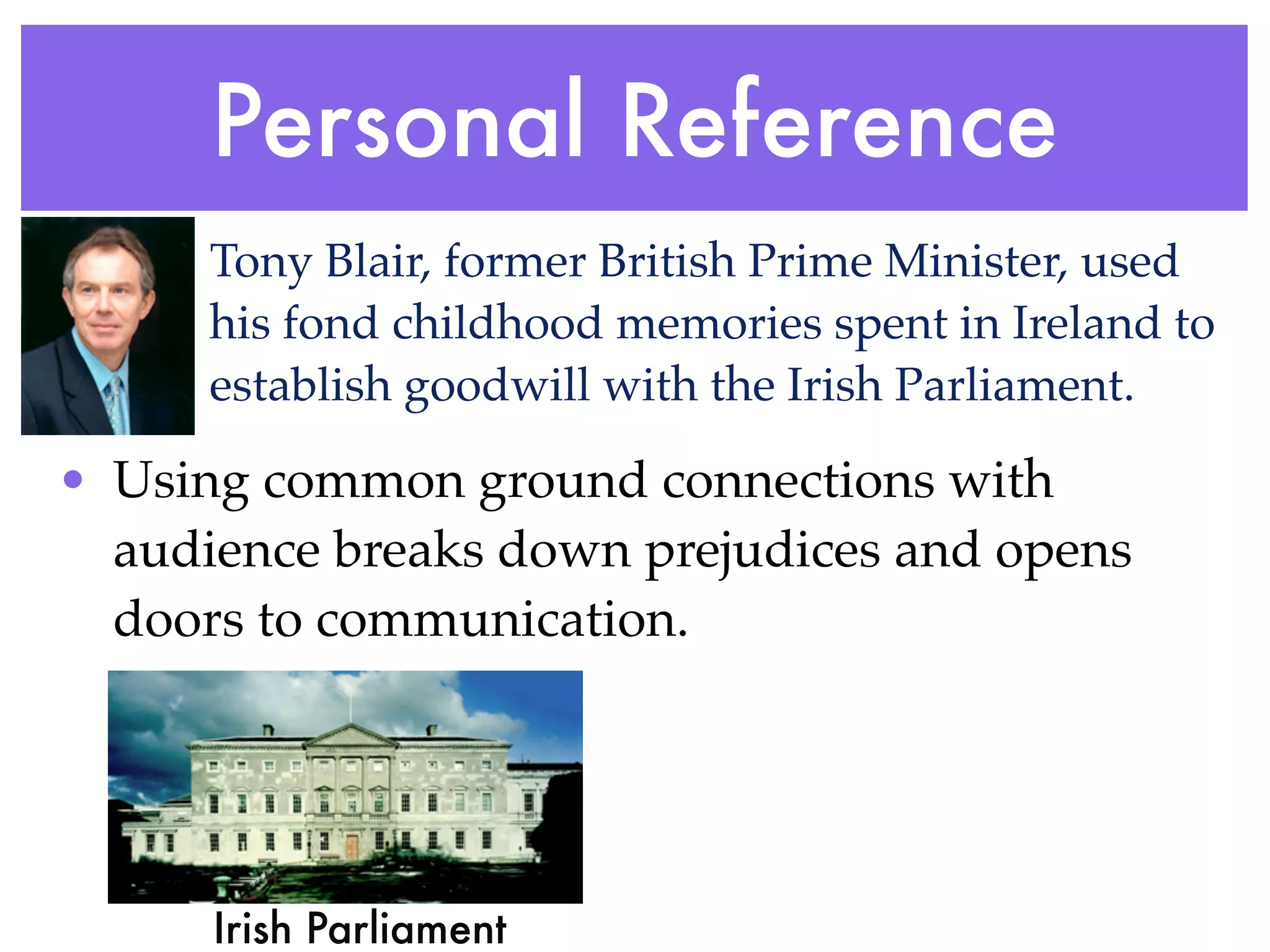 Personal Reference

Tony Blair, former British Prime Minister, used his fond childhood memories spent in Ireland to establish goodwill with the Irish Parliament.

• Using common ground connections with audience breaks down prejudices and opens doors to communication.

Irish Parliament